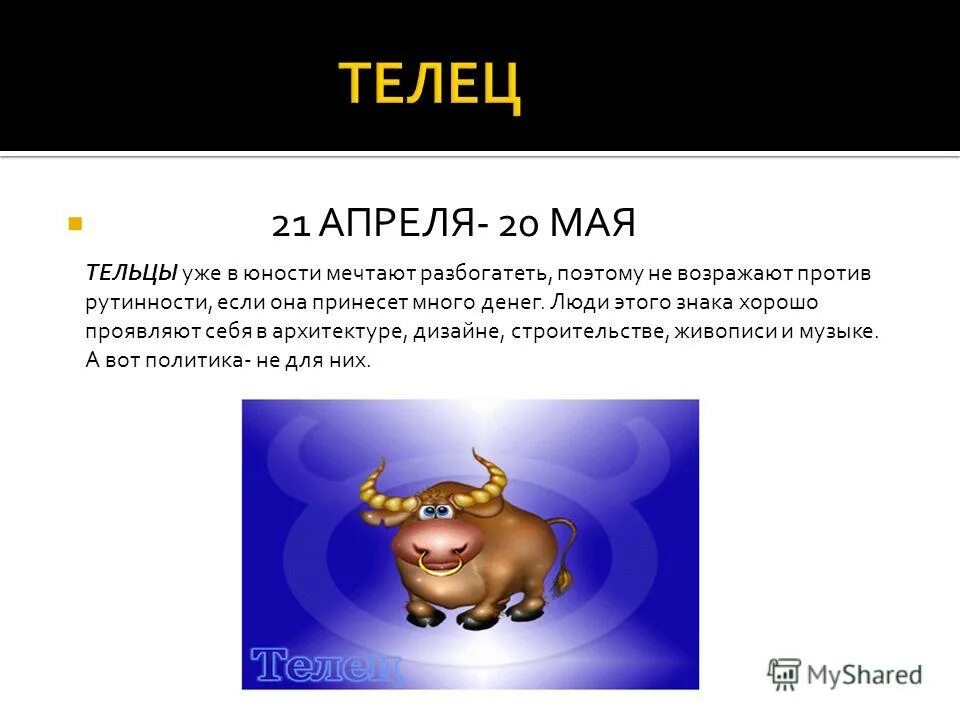 ТЕЛЕЦ

21 АПРЕЛЯ- 20 МАЯ

ТЕЛЬЦЫ уже в юности мечтают разбогатеть, поэтому не возражают против рутинности, если она принесет много денег. Люди этого знака хорошо проявляют себя в архитектуре, дизайне, строительстве, живописи и музыке. А вот политика- не для них.

Телец

MyShared